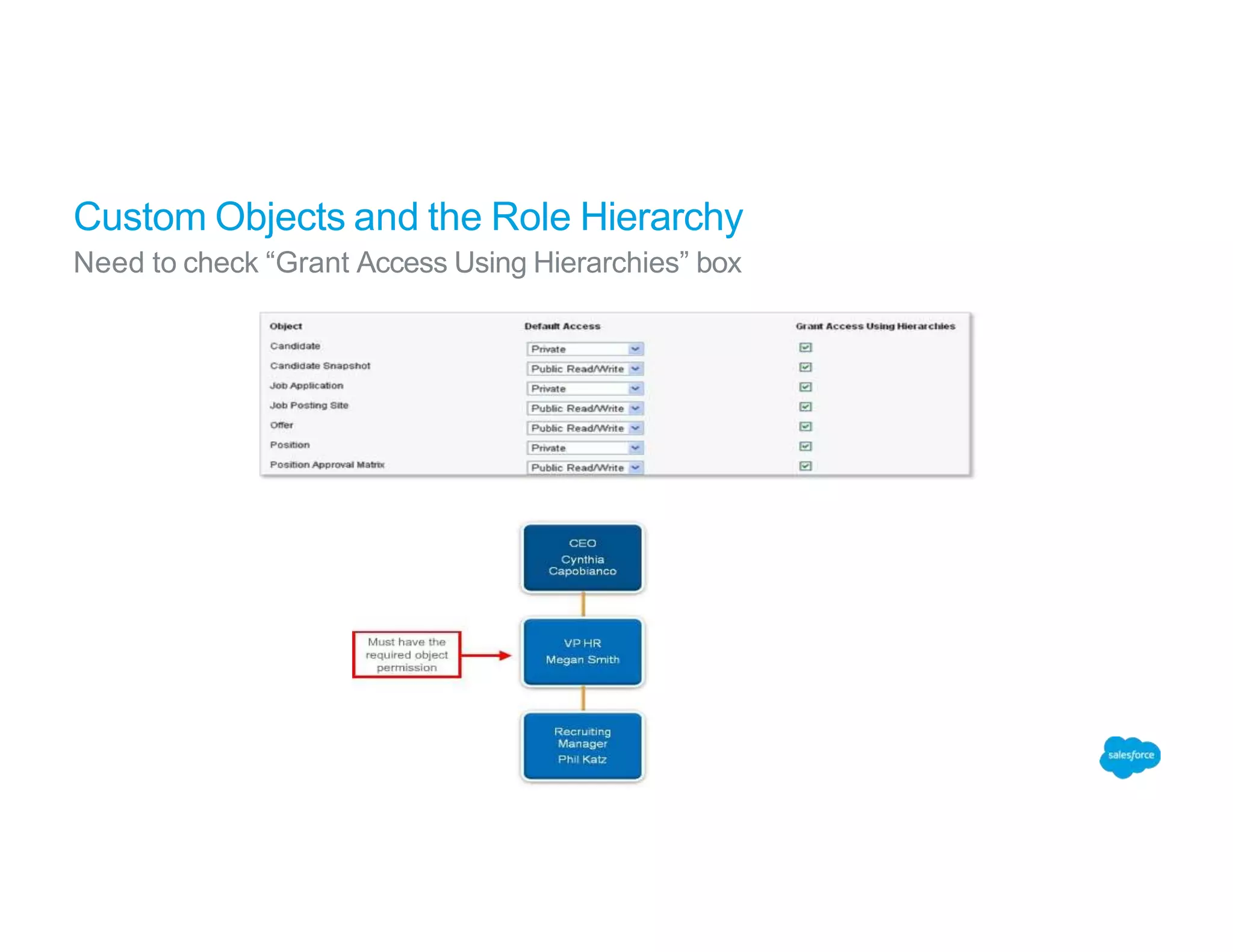 Custom Objects and the Role Hierarchy
Need to check “Grant Access Using Hierarchies” box

| Object | Default Access | Grant Access Using Hierarchies |
|---|---|---|
| Candidate | Private | ☑ |
| Candidate Snapshot | Public Read/Write | ☑ |
| Job Application | Private | ☑ |
| Job Posting Site | Public Read/Write | ☑ |
| Offer | Public Read/Write | ☑ |
| Position | Private | ☑ |
| Position Approval Matrix | Public Read/Write | ☑ |

CEO
Cynthia Capobianco

Must have the required object permission

VP HR
Megan Smith

Recruiting Manager
Phil Katz

salesforce